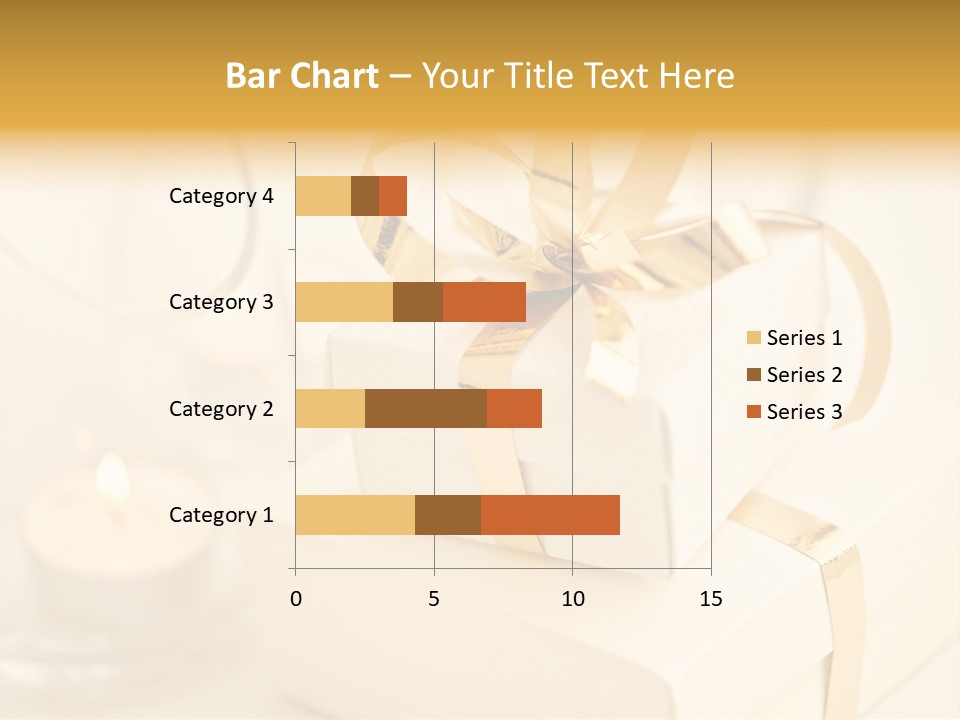 Bar Chart – Your Title Text Here

Category 4
Category 3
Category 2
Category 1

0
5
10
15

Series 1
Series 2
Series 3